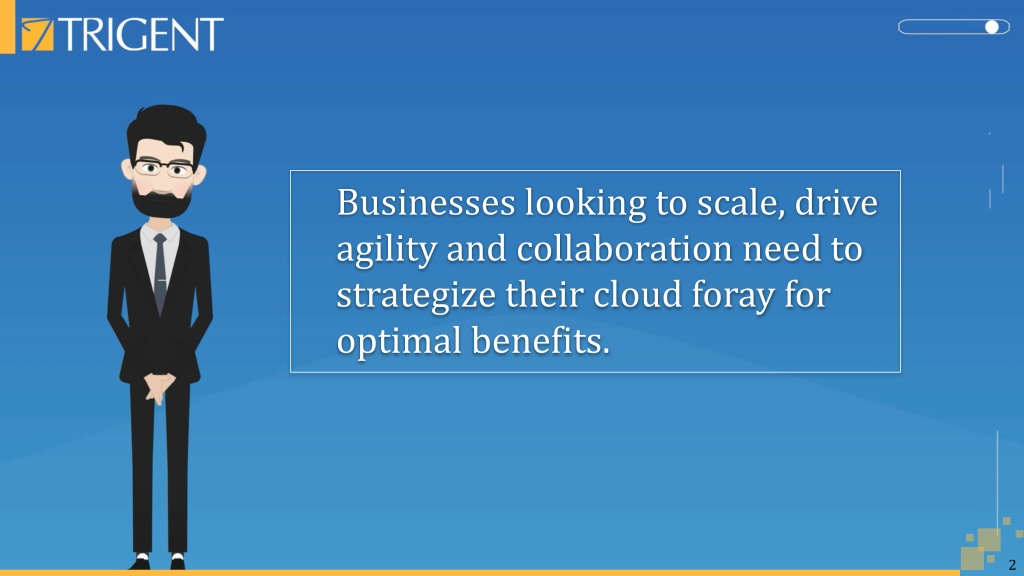 TRIGENT

Businesses looking to scale, drive agility and collaboration need to strategize their cloud foray for optimal benefits.

2